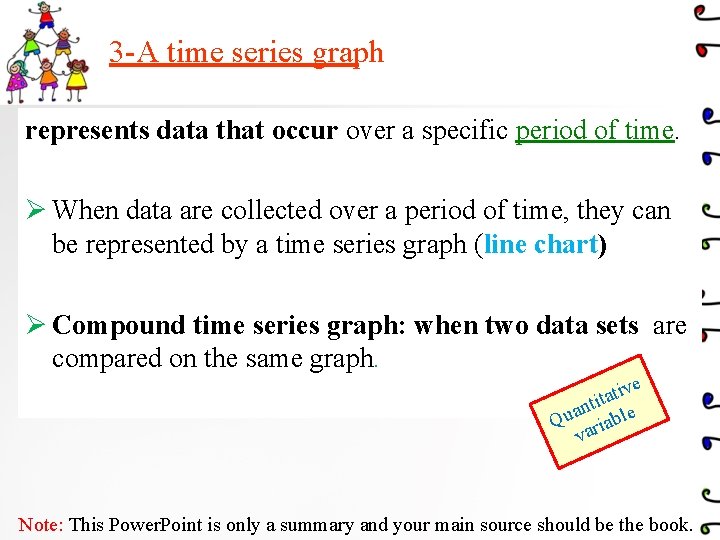 3-A time series graph

represents data that occur over a specific period of time.

➢ When data are collected over a period of time, they can be represented by a time series graph (line chart)

➢ Compound time series graph: when two data sets are compared on the same graph.

Quantitative variable

Note: This PowerPoint is only a summary and your main source should be the book.